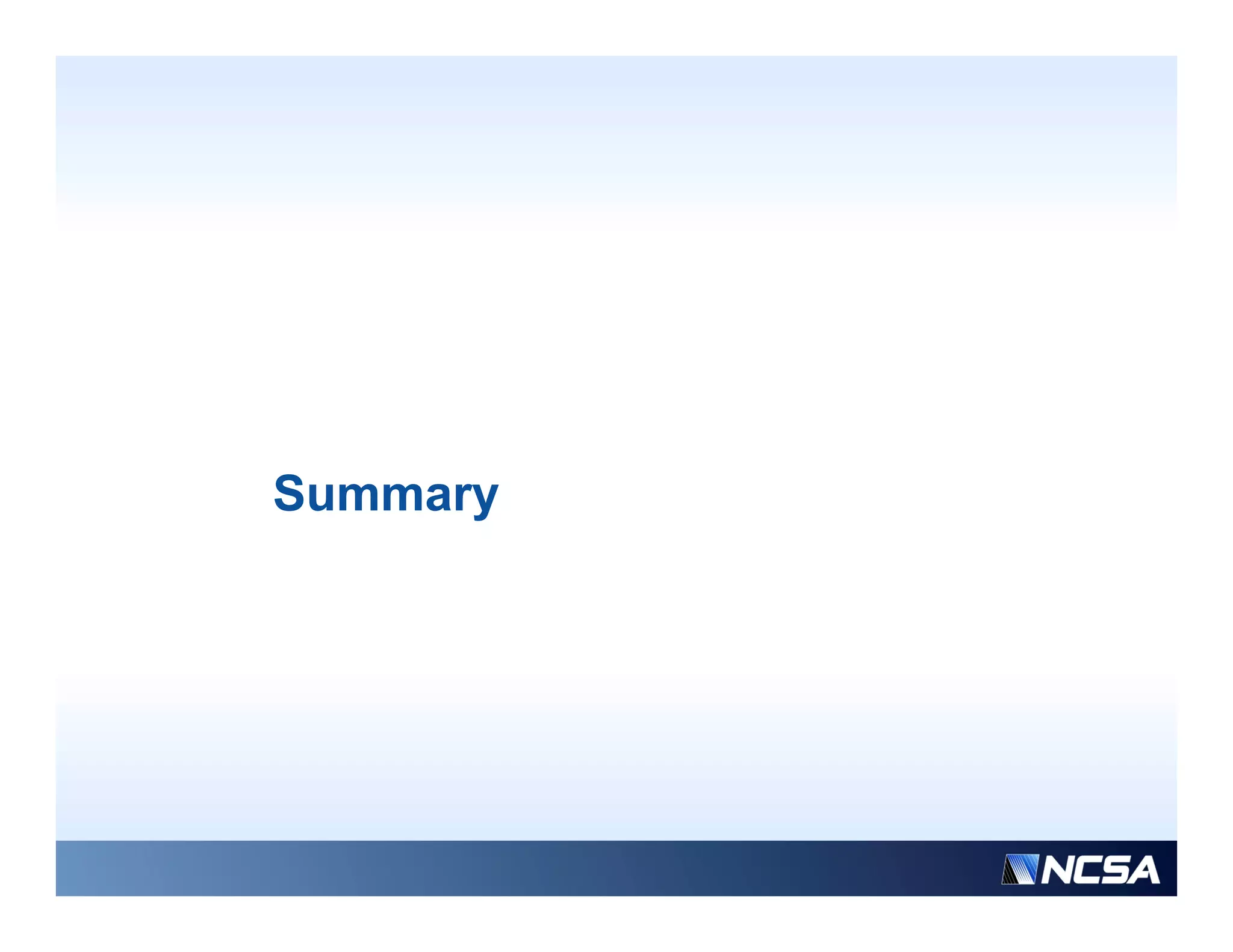 Summary

NCSA